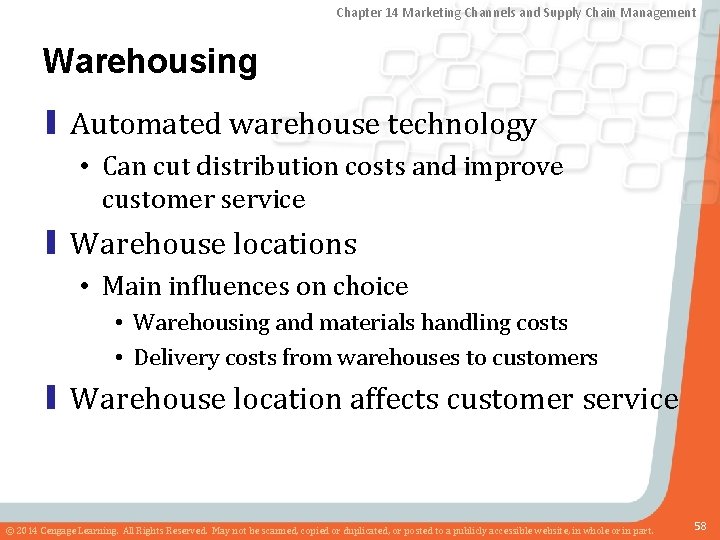 Chapter 14 Marketing Channels and Supply Chain Management

Warehousing

Automated warehouse technology

• Can cut distribution costs and improve customer service

Warehouse locations

• Main influences on choice

• Warehousing and materials handling costs

• Delivery costs from warehouses to customers

Warehouse location affects customer service

© 2014 Cengage Learning. All Rights Reserved. May not be scanned, copied or duplicated, or posted to a publicly accessible website, in whole or in part.

58